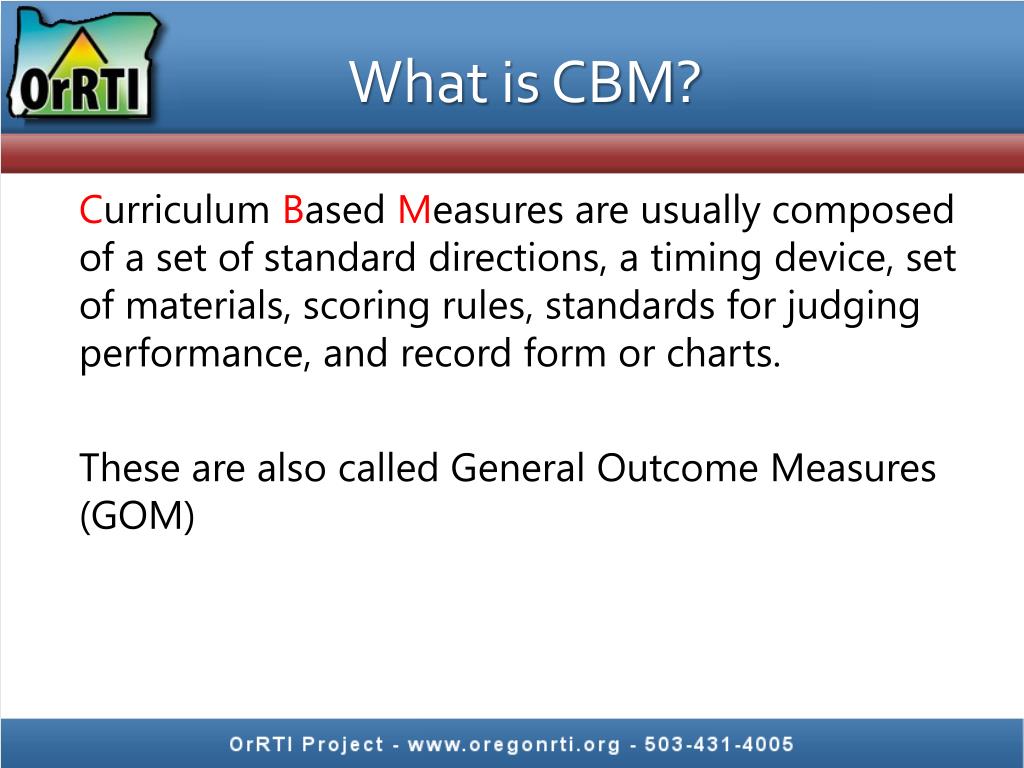 OrRTI

What is CBM?

Curriculum Based Measures are usually composed of a set of standard directions, a timing device, set of materials, scoring rules, standards for judging performance, and record form or charts.

These are also called General Outcome Measures (GOM)

OrRTI Project - www.oregonrti.org - 503-431-4005